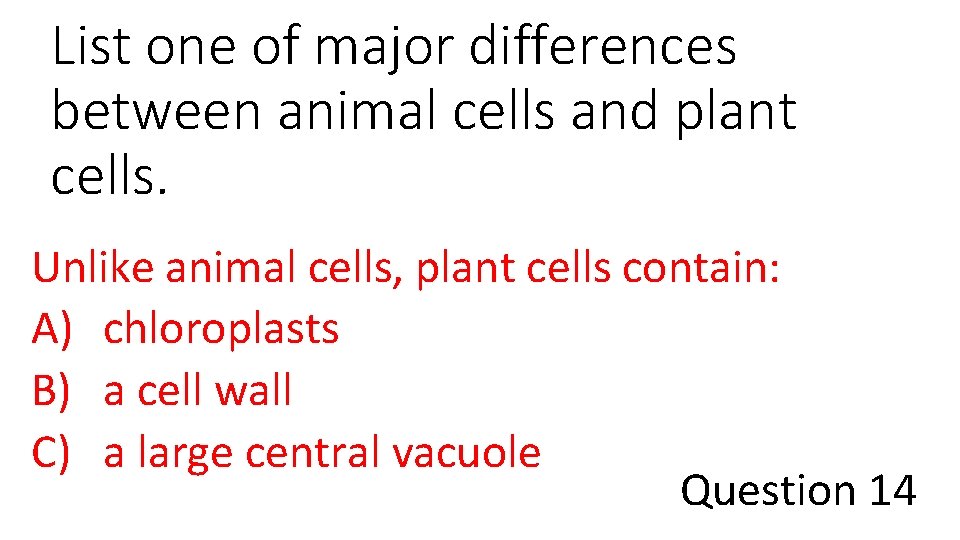 List one of major differences between animal cells and plant cells.

Unlike animal cells, plant cells contain:
A) chloroplasts
B) a cell wall
C) a large central vacuole

Question 14